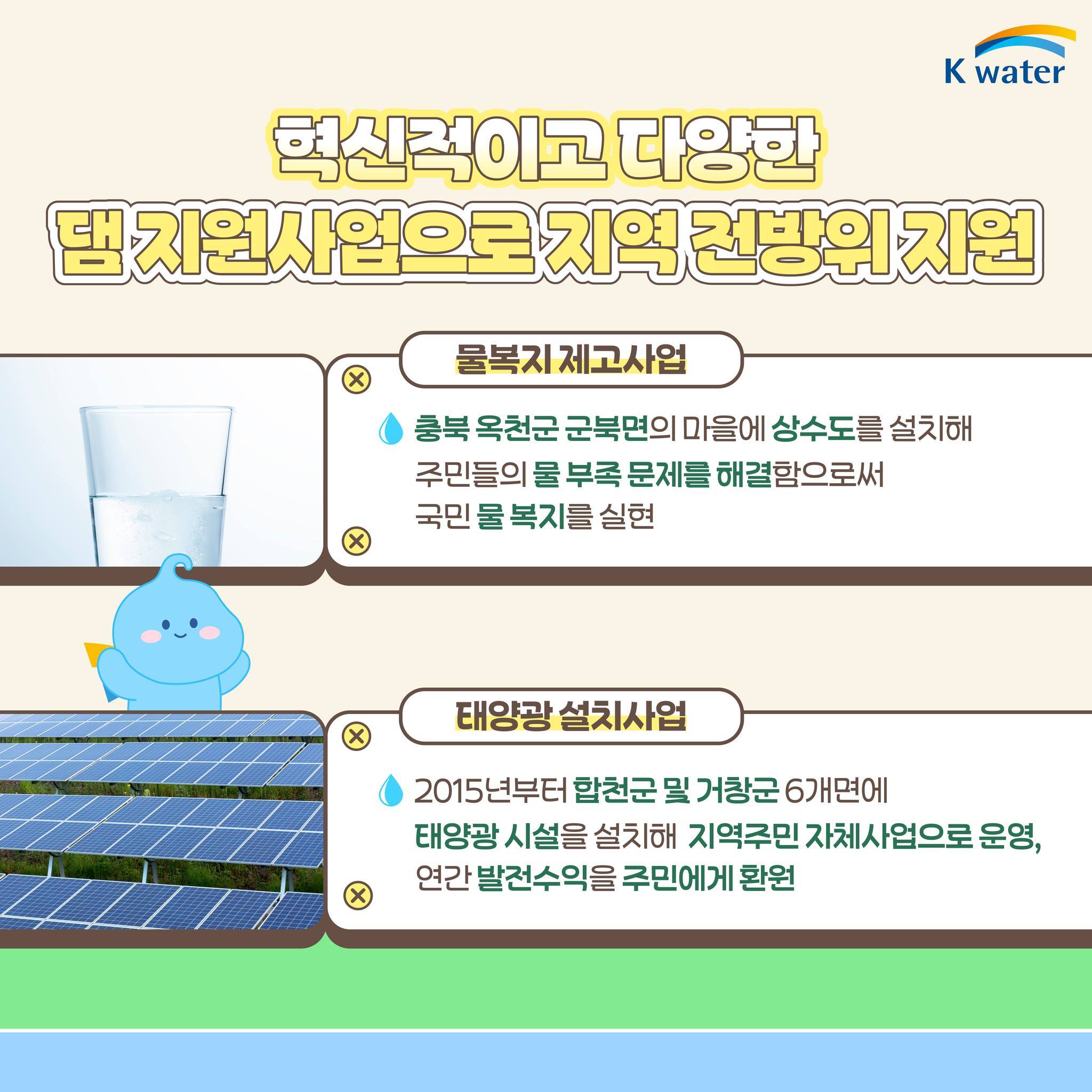 K water

혁신적이고 다양한
댐 지원사업으로 지역 전방위 지원

물복지 제고사업

충북 옥천군 군북면의 마을에 상수도를 설치해 주민들의 물 부족 문제를 해결함으로써 국민 물 복지를 실현

태양광 설치사업

2015년부터 합천군 및 거창군 6개면에 태양광 시설을 설치해 지역주민 자체사업으로 운영, 연간 발전수익을 주민에게 환원